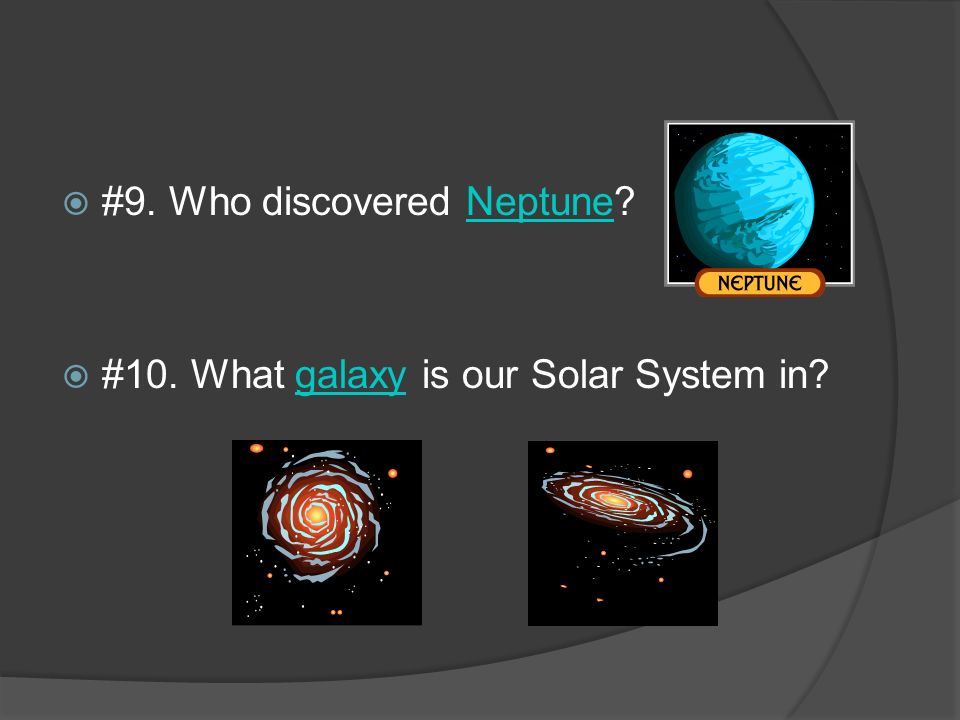 #9. Who discovered Neptune?

NEPTUNE

#10. What galaxy is our Solar System in?